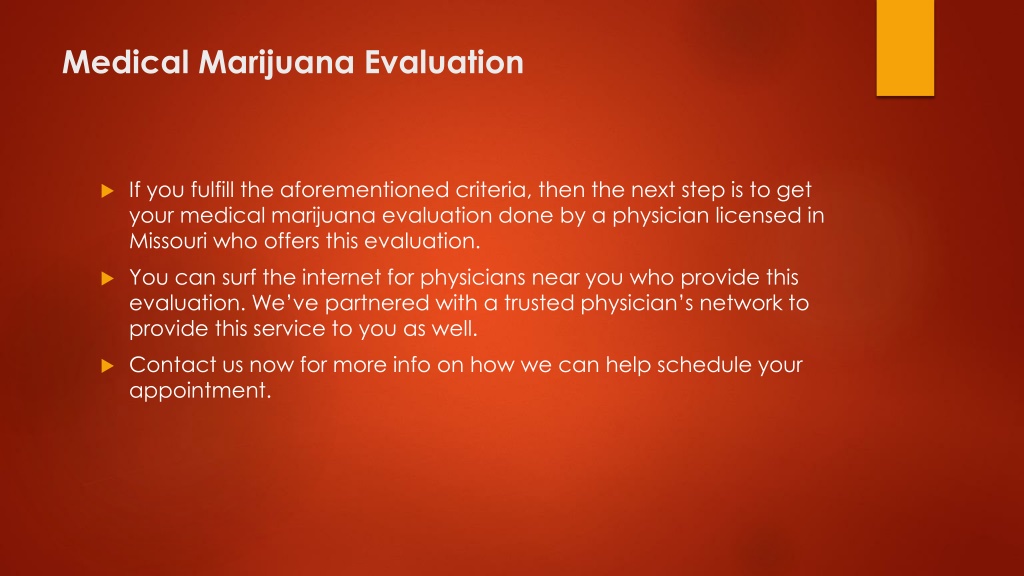 Medical Marijuana Evaluation

If you fulfill the aforementioned criteria, then the next step is to get your medical marijuana evaluation done by a physician licensed in Missouri who offers this evaluation.

You can surf the internet for physicians near you who provide this evaluation. We've partnered with a trusted physician's network to provide this service to you as well.

Contact us now for more info on how we can help schedule your appointment.